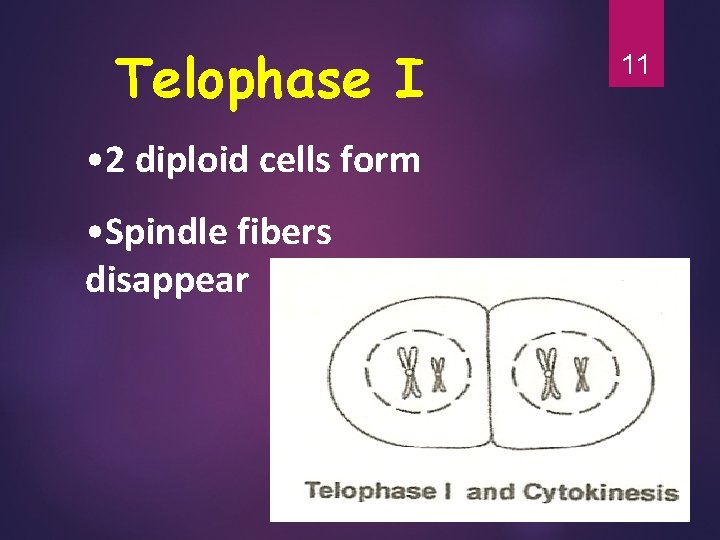 Telophase I

11

•2 diploid cells form

•Spindle fibers disappear

Telophase I and Cytokinesis